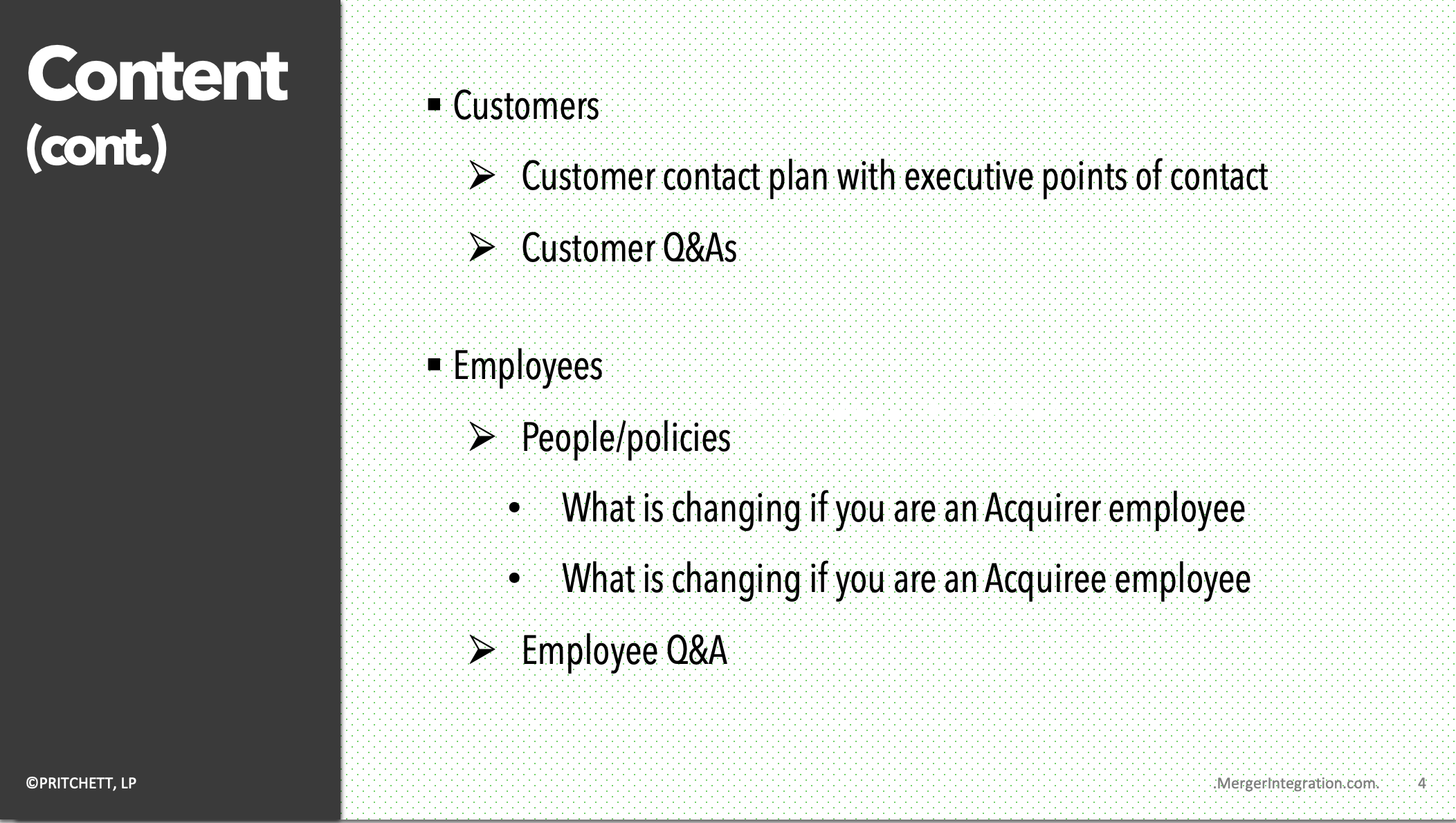 Content
(cont.)

▪ Customers

➢ Customer contact plan with executive points of contact

➢ Customer Q&As

▪ Employees

➢ People/policies

• What is changing if you are an Acquirer employee

• What is changing if you are an Acquiree employee

➢ Employee Q&A

©PRITCHETT, LP

MergerIntegration.com

4